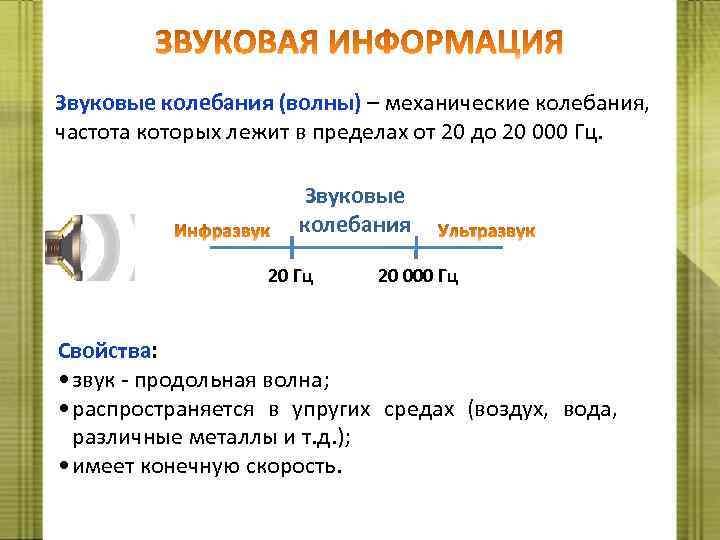 ЗВУКОВАЯ ИНФОРМАЦИЯ

Звуковые колебания (волны) – механические колебания, частота которых лежит в пределах от 20 до 20 000 Гц.

Инфразвук

Звуковые колебания

Ультразвук

20 Гц

20 000 Гц

Свойства:
• звук - продольная волна;
• распространяется в упругих средах (воздух, вода, различные металлы и т.д.);
• имеет конечную скорость.